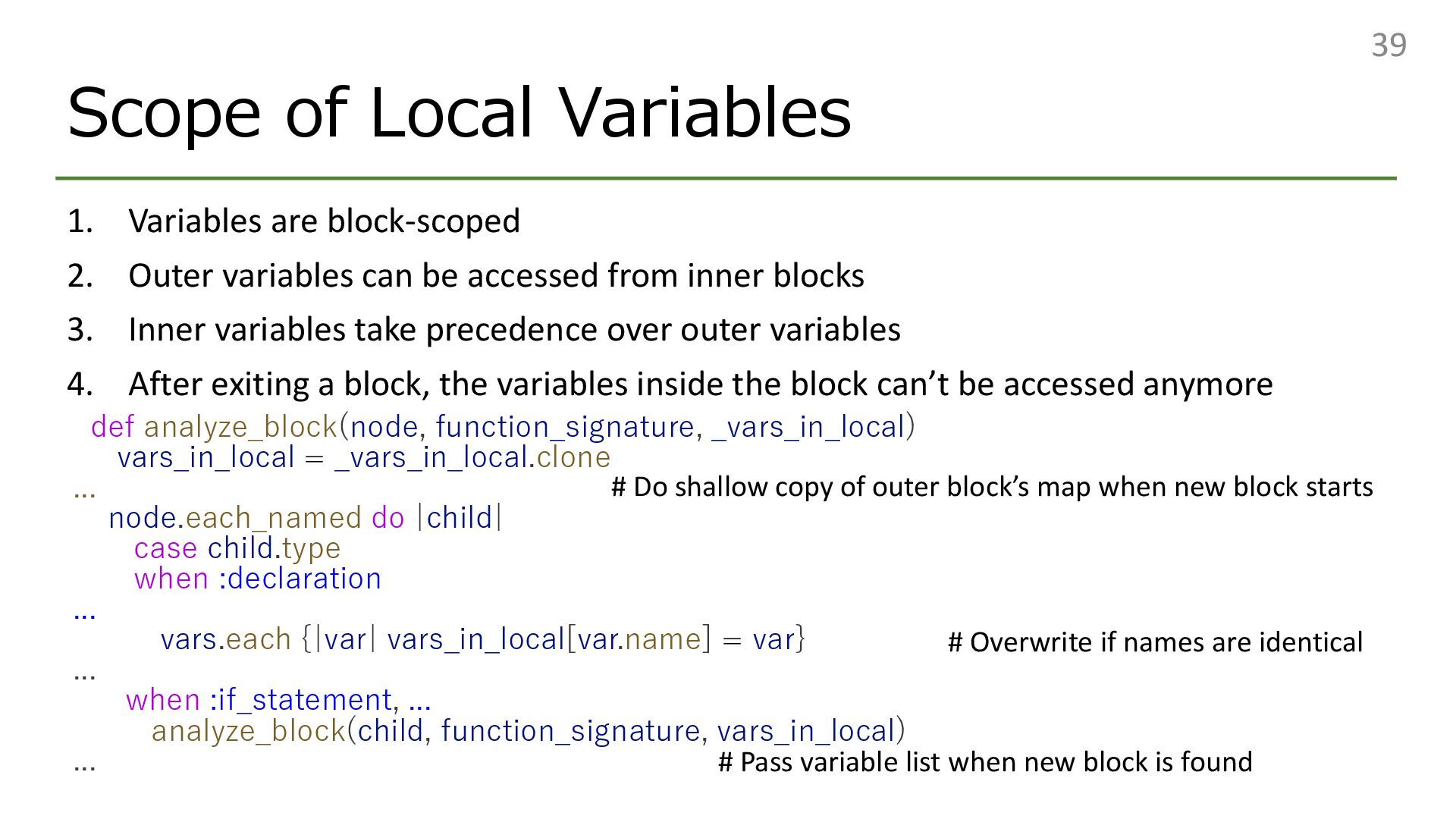 39

Scope of Local Variables

1. Variables are block-scoped
2. Outer variables can be accessed from inner blocks
3. Inner variables take precedence over outer variables
4. After exiting a block, the variables inside the block can't be accessed anymore

def analyze_block(node, function_signature, _vars_in_local)
  vars_in_local = _vars_in_local.clone
...
# Do shallow copy of outer block's map when new block starts
  node.each_named do |child|
    case child.type
    when :declaration
...
      vars.each {|var| vars_in_local[var.name] = var}
# Overwrite if names are identical
...
    when :if_statement, ...
      analyze_block(child, function_signature, vars_in_local)
...
# Pass variable list when new block is found